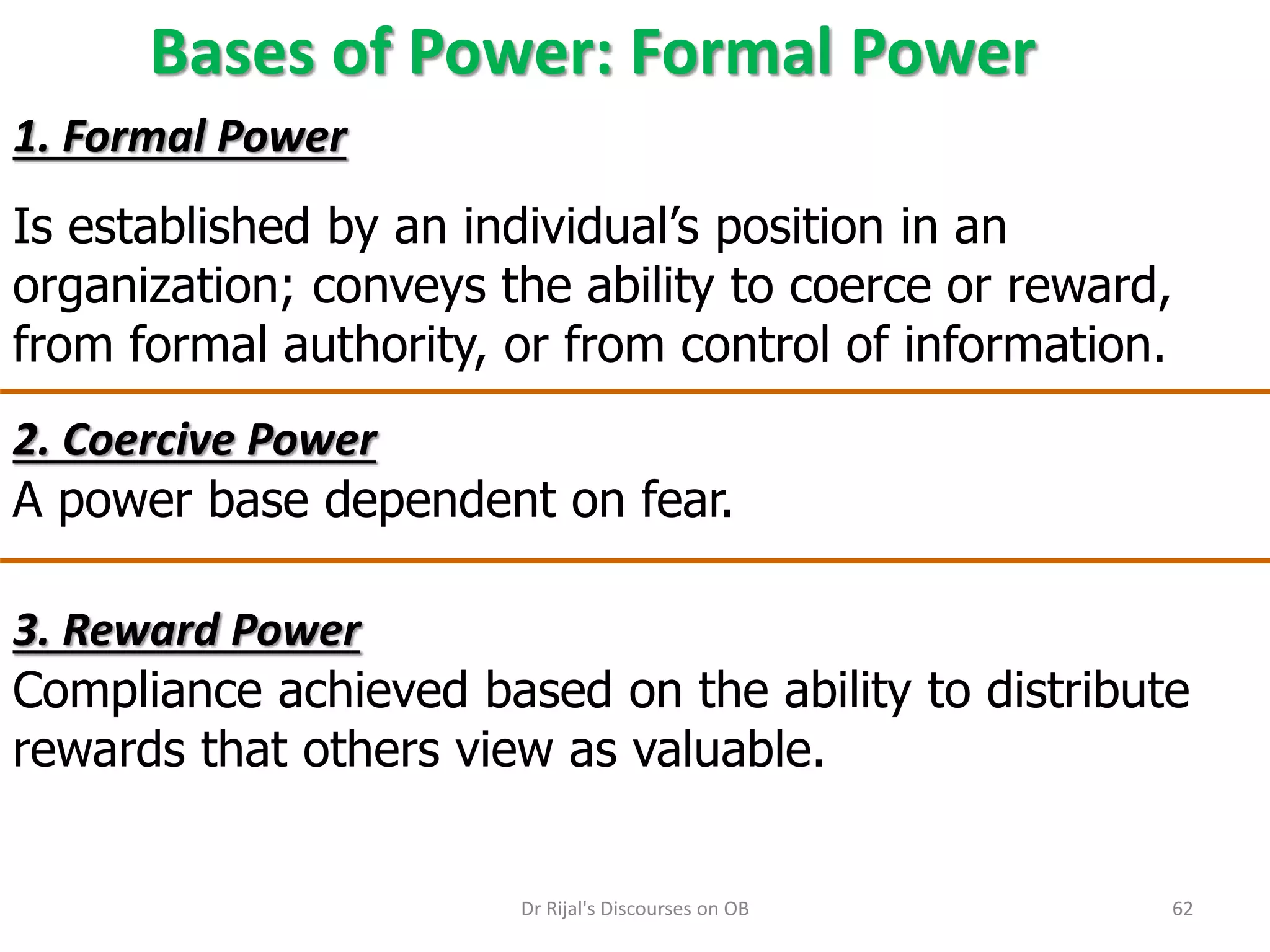 Bases of Power: Formal Power

1. Formal Power

Is established by an individual’s position in an organization; conveys the ability to coerce or reward, from formal authority, or from control of information.

2. Coercive Power
A power base dependent on fear.

3. Reward Power
Compliance achieved based on the ability to distribute rewards that others view as valuable.

Dr Rijal's Discourses on OB

62